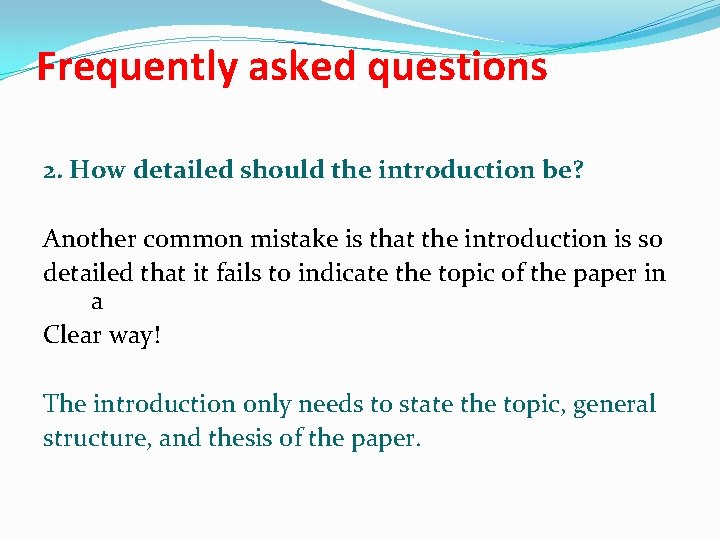 Frequently asked questions

2. How detailed should the introduction be?

Another common mistake is that the introduction is so detailed that it fails to indicate the topic of the paper in a
Clear way!

The introduction only needs to state the topic, general structure, and thesis of the paper.